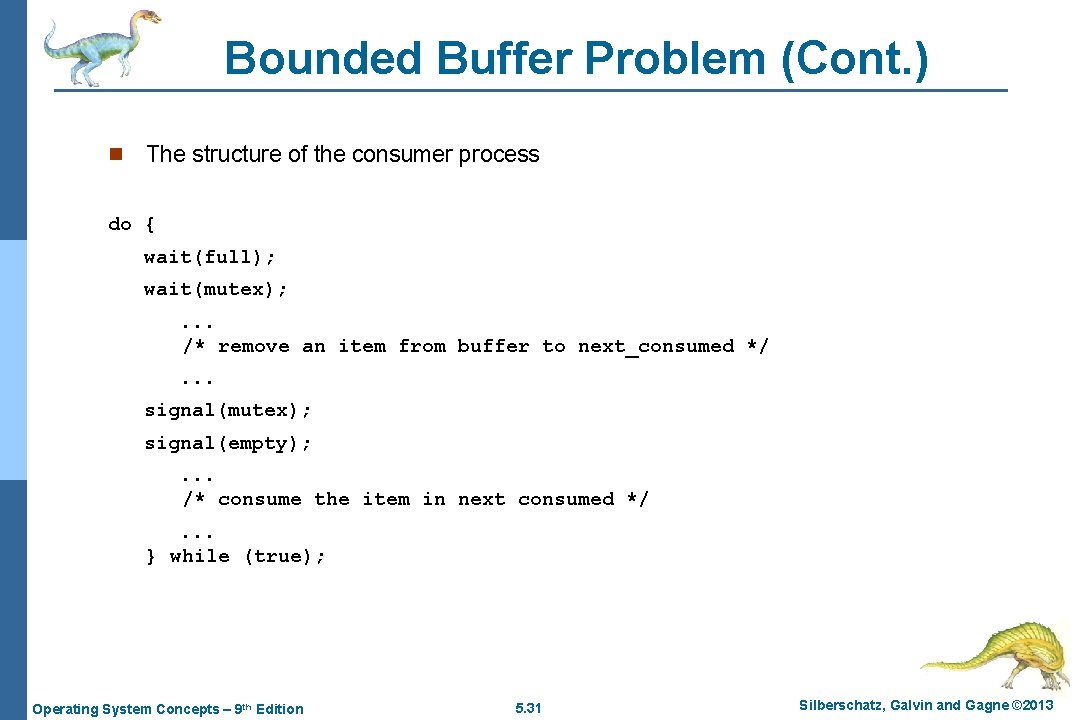 Bounded Buffer Problem (Cont.)

n The structure of the consumer process

do {
wait(full);
wait(mutex);
...
/* remove an item from buffer to next_consumed */
...
signal(mutex);
signal(empty);
...
/* consume the item in next consumed */
...
} while (true);

Operating System Concepts – 9th Edition

5.31

Silberschatz, Galvin and Gagne ©2013